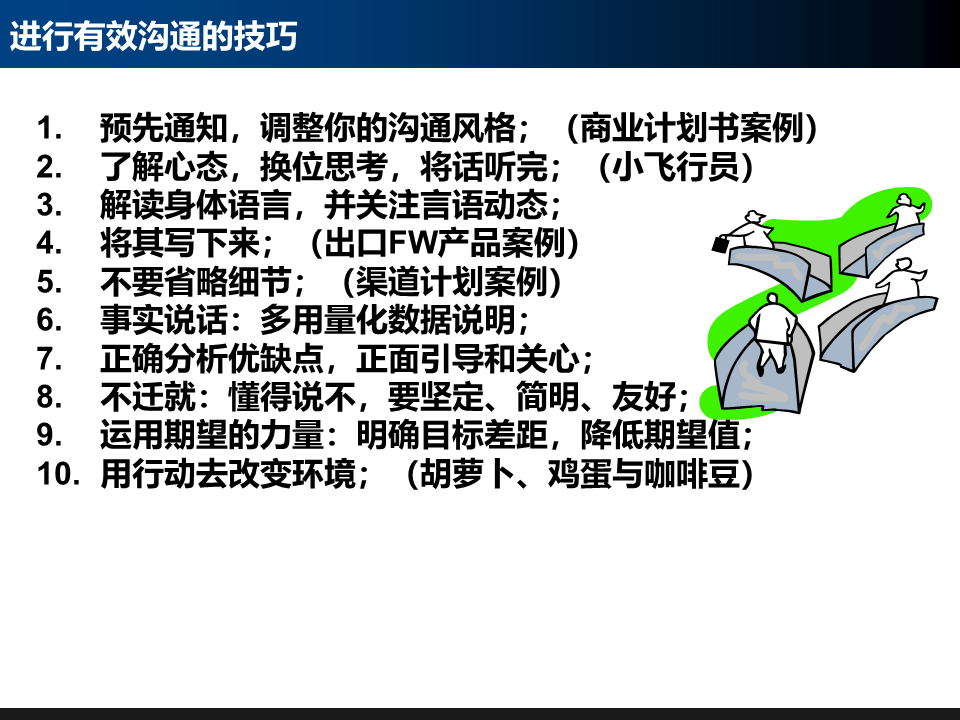 进行有效沟通的技巧

1. 预先通知，调整你的沟通风格；（商业计划书案例）
2. 了解心态，换位思考，将话听完；（小飞行员）
3. 解读身体语言，并关注言语动态；
4. 将其写下来；（出口FW产品案例）
5. 不要省略细节；（渠道计划案例）
6. 事实说话：多用量化数据说明；
7. 正确分析优缺点，正面引导和关心；
8. 不迁就：懂得说不，要坚定、简明、友好；
9. 运用期望的力量：明确目标差距，降低期望值；
10. 用行动去改变环境；（胡萝卜、鸡蛋与咖啡豆）